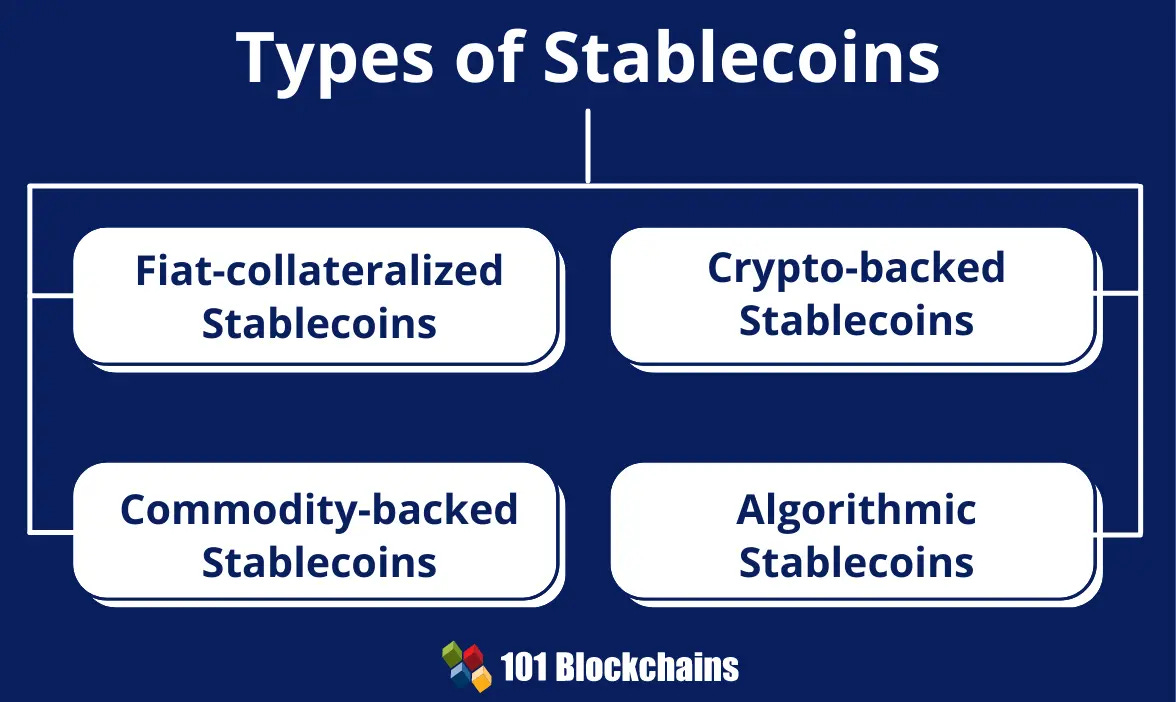 Types of Stablecoins

Fiat-collateralized Stablecoins

Crypto-backed Stablecoins

Commodity-backed Stablecoins

Algorithmic Stablecoins

101 Blockchains